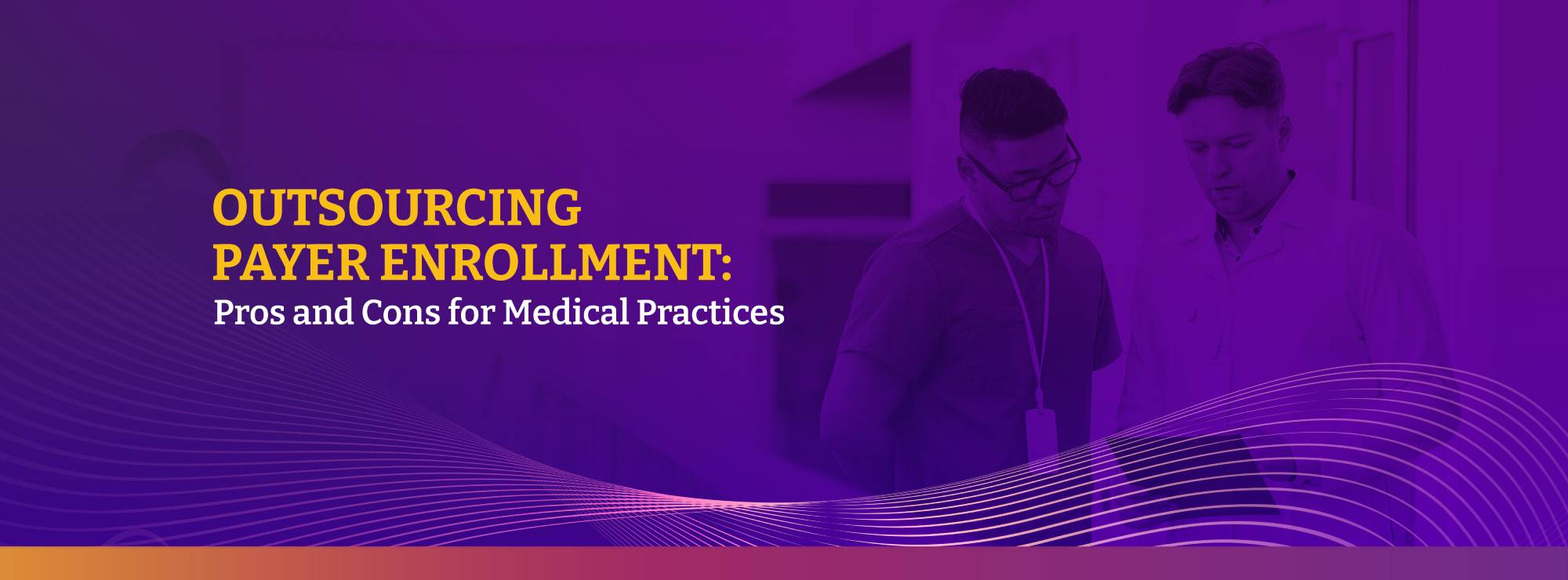 OUTSOURCING PAYER ENROLLMENT:
Pros and Cons for Medical Practices